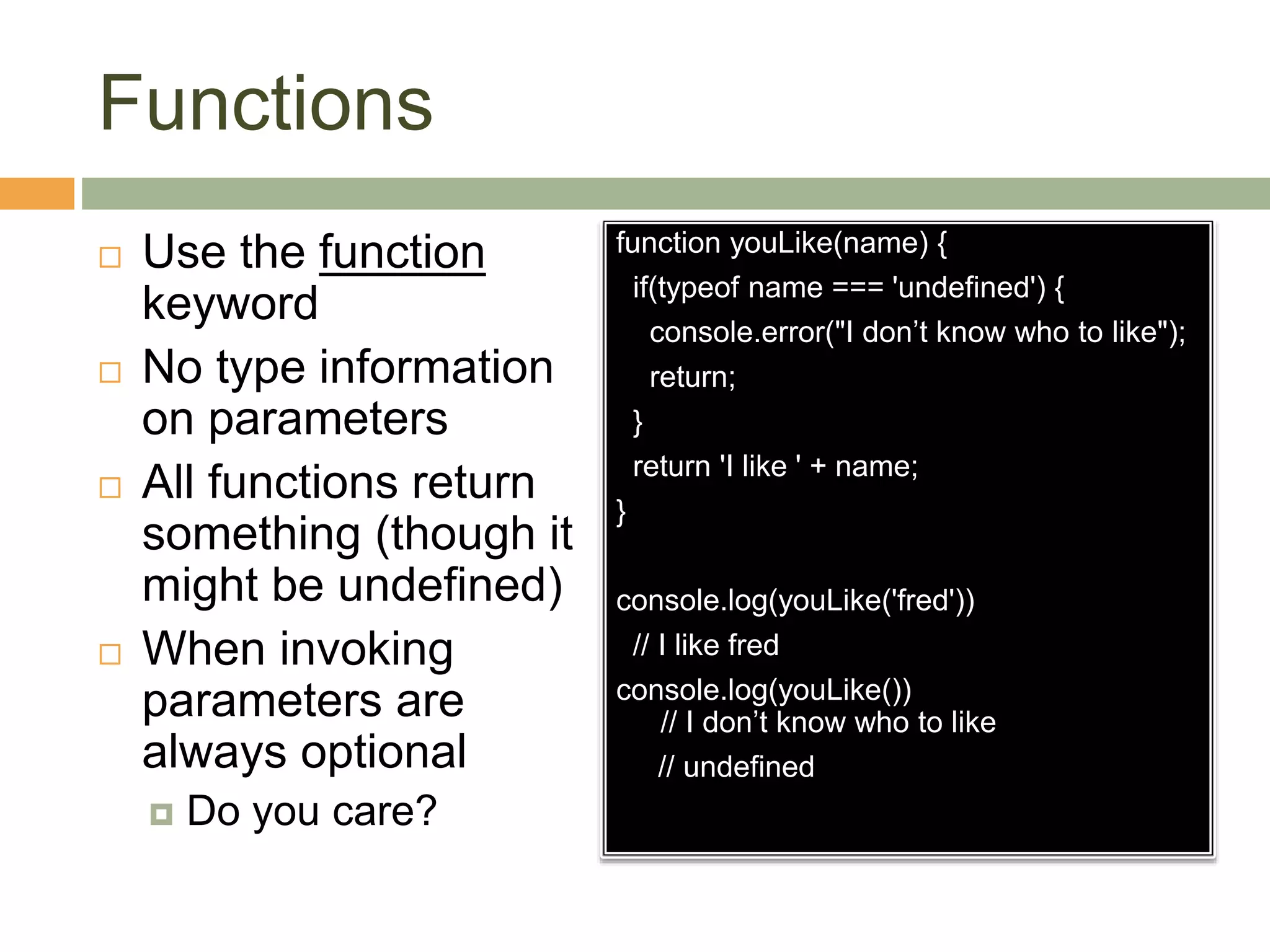 Functions

Use the function keyword

No type information on parameters

All functions return something (though it might be undefined)

When invoking parameters are always optional

Do you care?

function youLike(name) {
  if(typeof name === 'undefined') {
    console.error("I don’t know who to like");
    return;
  }
  return 'I like ' + name;
}

console.log(youLike('fred'))
  // I like fred
console.log(youLike())
    // I don’t know who to like
    // undefined